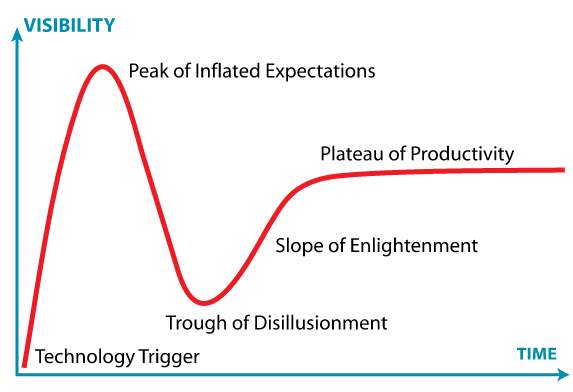 VISIBILITY

Peak of Inflated Expectations

Plateau of Productivity

Slope of Enlightenment

Trough of Disillusionment

Technology Trigger

TIME